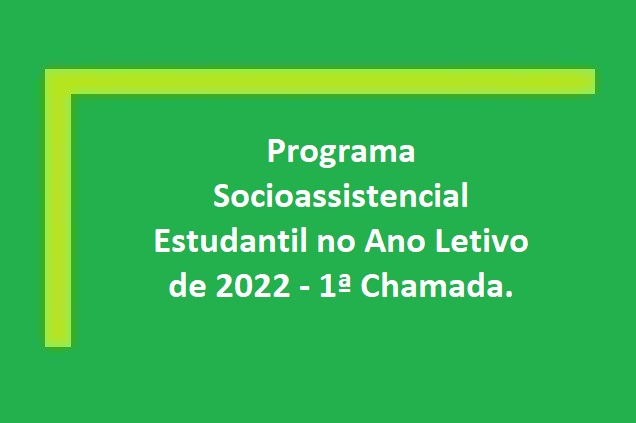 Programa Socioassistencial Estudantil no Ano Letivo de 2022 - 1ª Chamada.